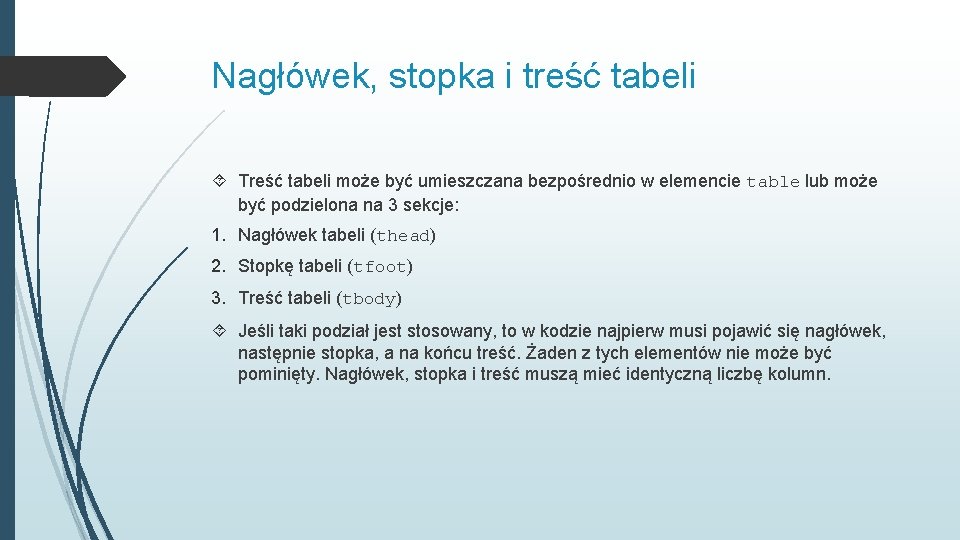 Nagłówek, stopka i treść tabeli

Treść tabeli może być umieszczana bezpośrednio w elemencie table lub może być podzielona na 3 sekcje:

1. Nagłówek tabeli (thead)
2. Stopkę tabeli (tfoot)
3. Treść tabeli (tbody)

Jeśli taki podział jest stosowany, to w kodzie najpierw musi pojawić się nagłówek, następnie stopka, a na końcu treść. Żaden z tych elementów nie może być pominięty. Nagłówek, stopka i treść muszą mieć identyczną liczbę kolumn.